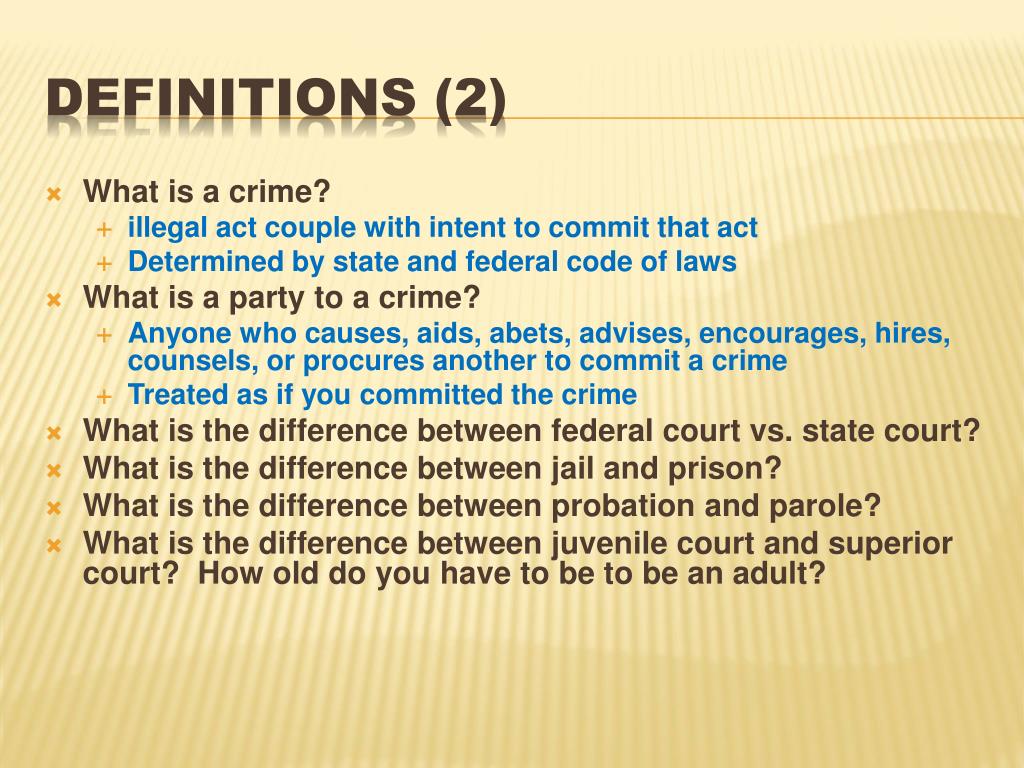 DEFINITIONS (2)

What is a crime?
illegal act couple with intent to commit that act
Determined by state and federal code of laws
What is a party to a crime?
Anyone who causes, aids, abets, advises, encourages, hires, counsels, or procures another to commit a crime
Treated as if you committed the crime
What is the difference between federal court vs. state court?
What is the difference between jail and prison?
What is the difference between probation and parole?
What is the difference between juvenile court and superior court? How old do you have to be to be an adult?